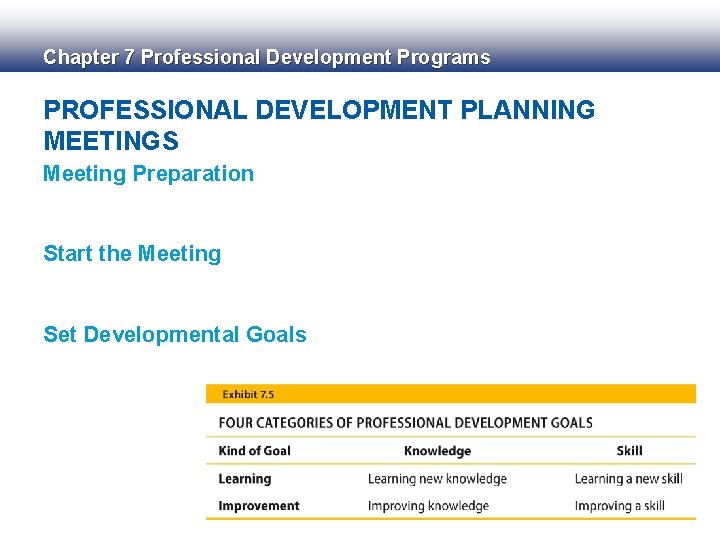 Chapter 7 Professional Development Programs

PROFESSIONAL DEVELOPMENT PLANNING MEETINGS

Meeting Preparation

Start the Meeting

Set Developmental Goals

Exhibit 7.5

FOUR CATEGORIES OF PROFESSIONAL DEVELOPMENT GOALS

| Kind of Goal | Knowledge | Skill |
|---|---|---|
| Learning | Learning new knowledge | Learning a new skill |
| Improvement | Improving knowledge | Improving a skill |